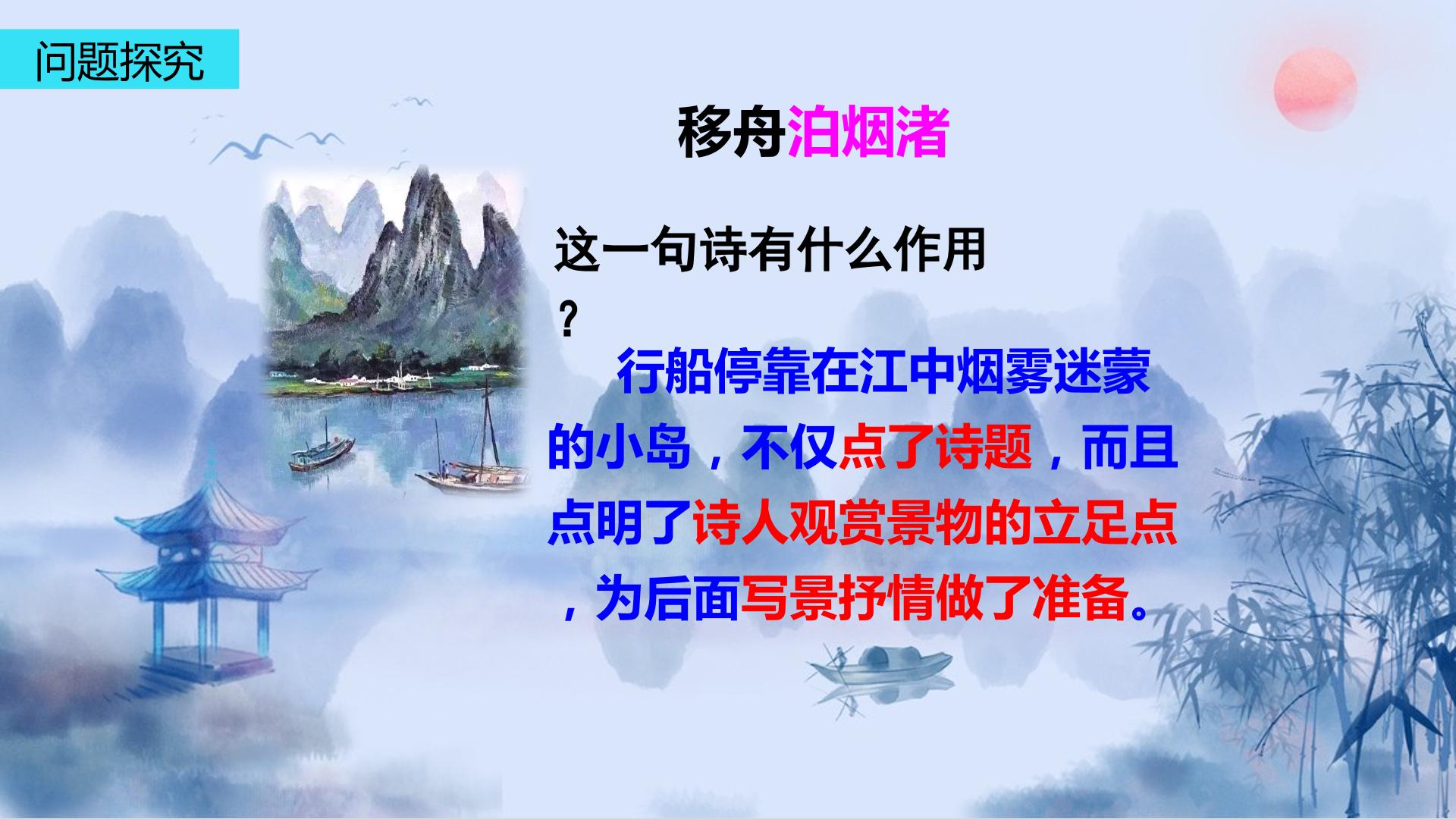 问题探究

移舟泊烟渚

这一句诗有什么作用？

行船停靠在江中烟雾迷蒙的小岛，不仅点了诗题，而且点明了诗人观赏景物的立足点，为后面写景抒情做了准备。